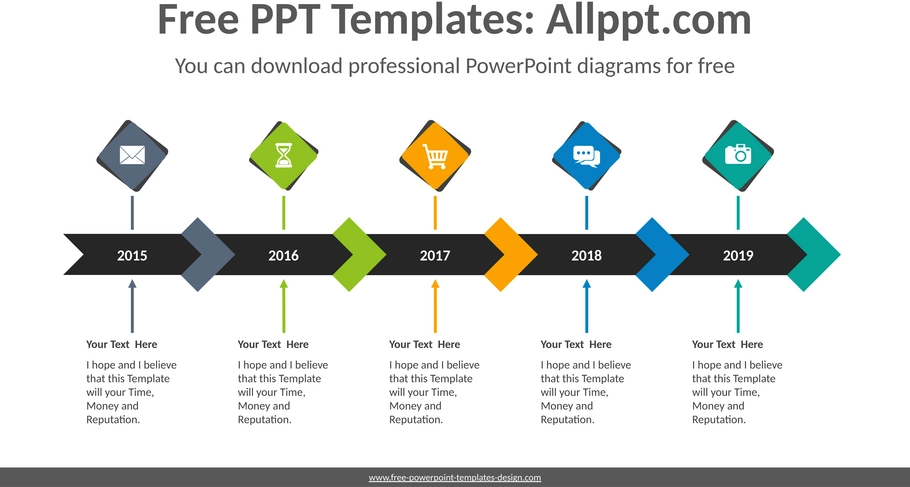 Free PPT Templates: Allppt.com

You can download professional PowerPoint diagrams for free

2015

2016

2017

2018

2019

Your Text Here

I hope and I believe that this Template will your Time, Money and Reputation.

Your Text Here

I hope and I believe that this Template will your Time, Money and Reputation.

Your Text Here

I hope and I believe that this Template will your Time, Money and Reputation.

Your Text Here

I hope and I believe that this Template will your Time, Money and Reputation.

Your Text Here

I hope and I believe that this Template will your Time, Money and Reputation.

www.free-powerpoint-templates-design.com